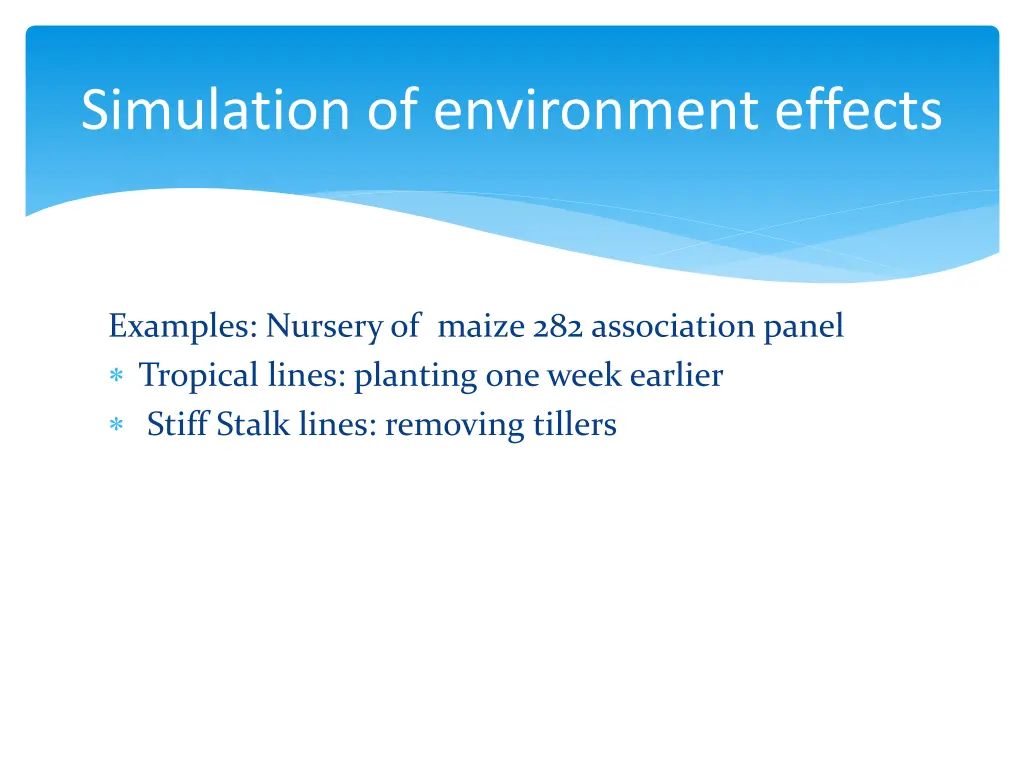 Simulation of environment effects

Examples: Nursery of maize 282 association panel
* Tropical lines: planting one week earlier
* Stiff Stalk lines: removing tillers